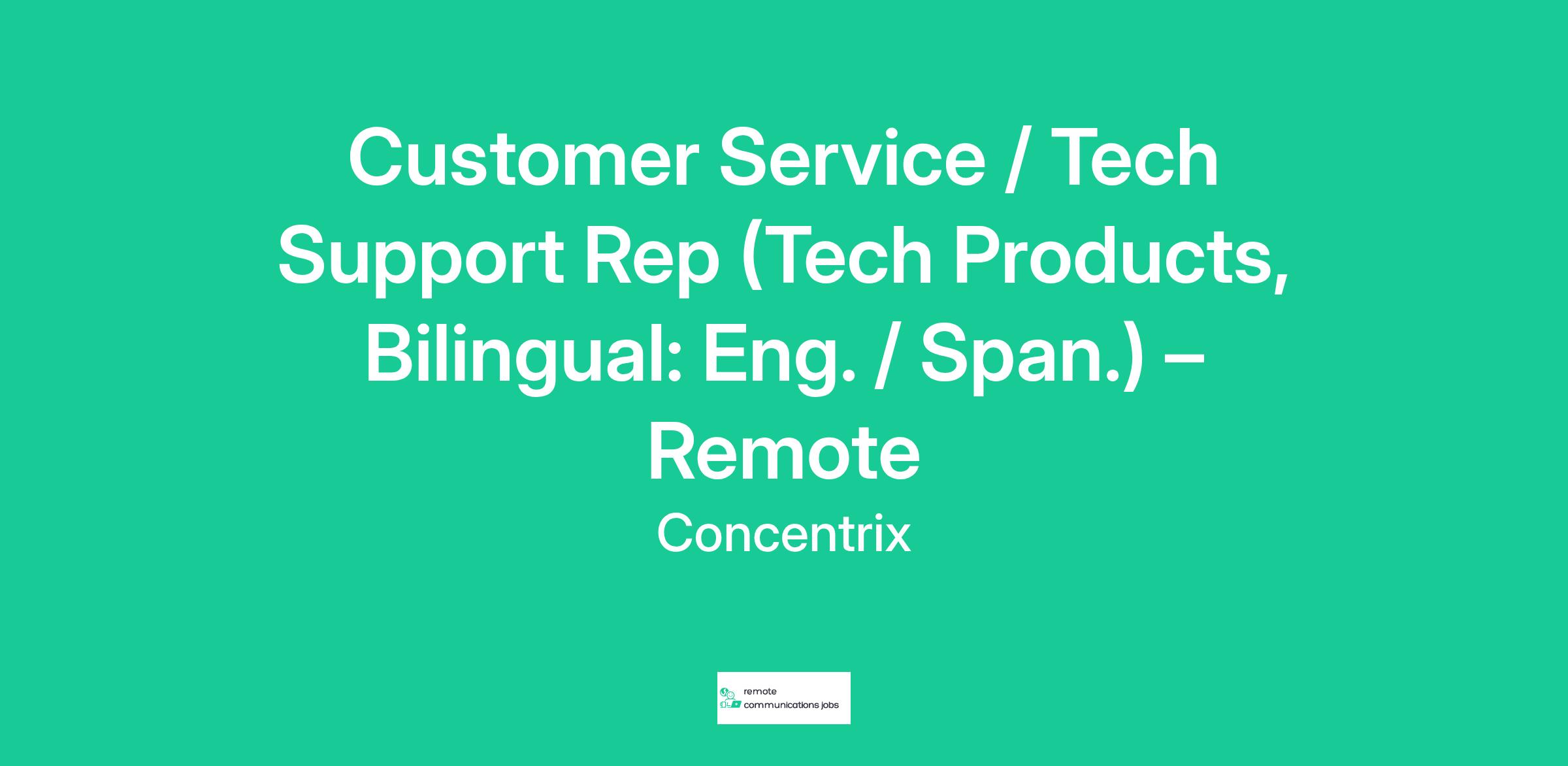 Customer Service / Tech Support Rep (Tech Products, Bilingual: Eng. / Span.) – Remote

Concentrix

remote
communications jobs